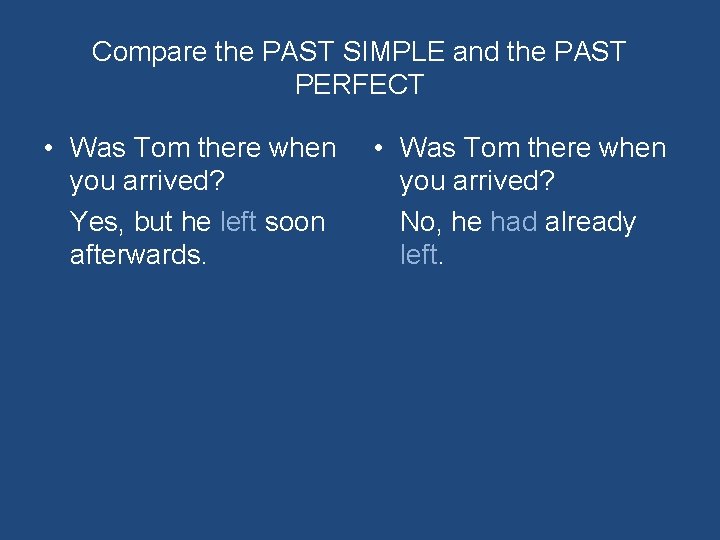 Compare the PAST SIMPLE and the PAST PERFECT

• Was Tom there when you arrived?

Yes, but he left soon afterwards.

• Was Tom there when you arrived?

No, he had already left.